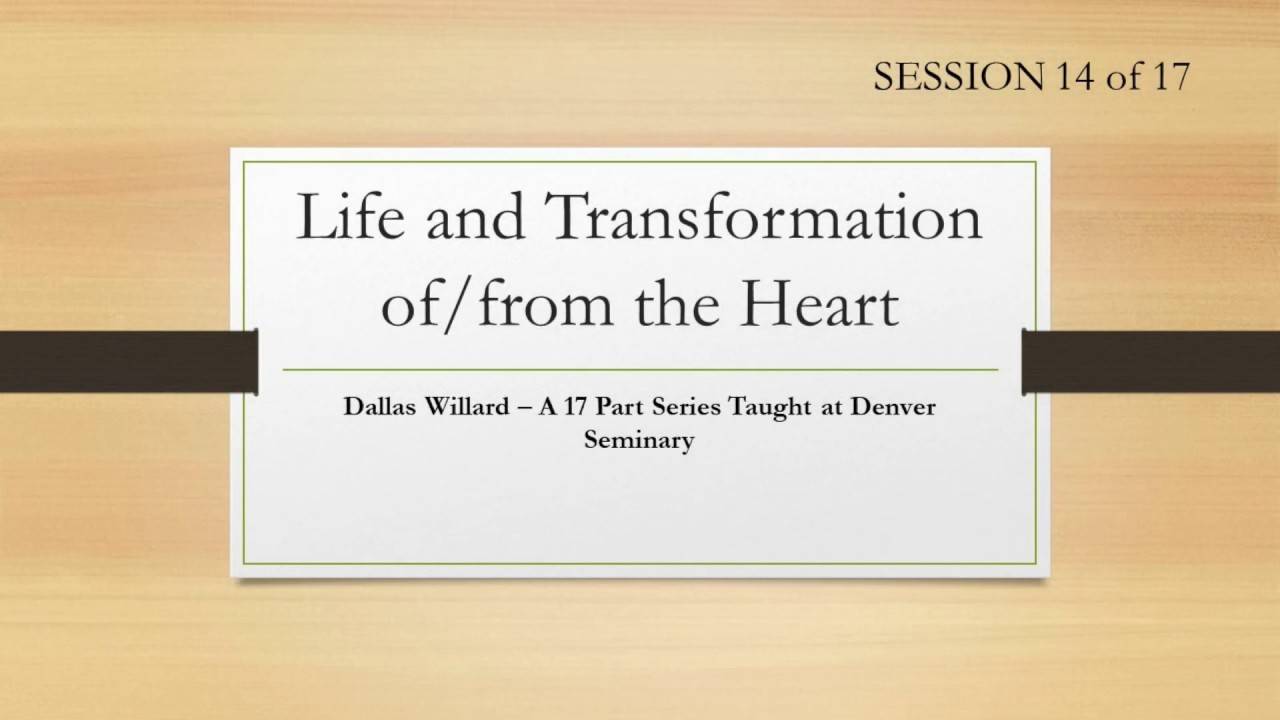 SESSION 14 of 17

Life and Transformation of/from the Heart

Dallas Willard – A 17 Part Series Taught at Denver Seminary